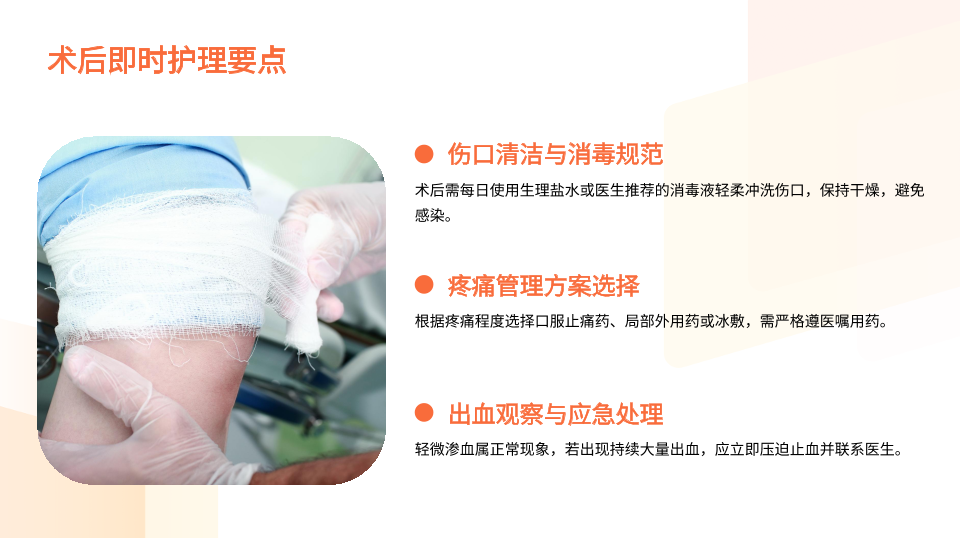 术后即时护理要点

伤口清洁与消毒规范

术后需每日使用生理盐水或医生推荐的消毒液轻柔冲洗伤口，保持干燥，避免感染。

疼痛管理方案选择

根据疼痛程度选择口服止痛药、局部外用药或冰敷，需严格遵医嘱用药。

出血观察与应急处理

轻微渗血属正常现象，若出现持续大量出血，应立即压迫止血并联系医生。